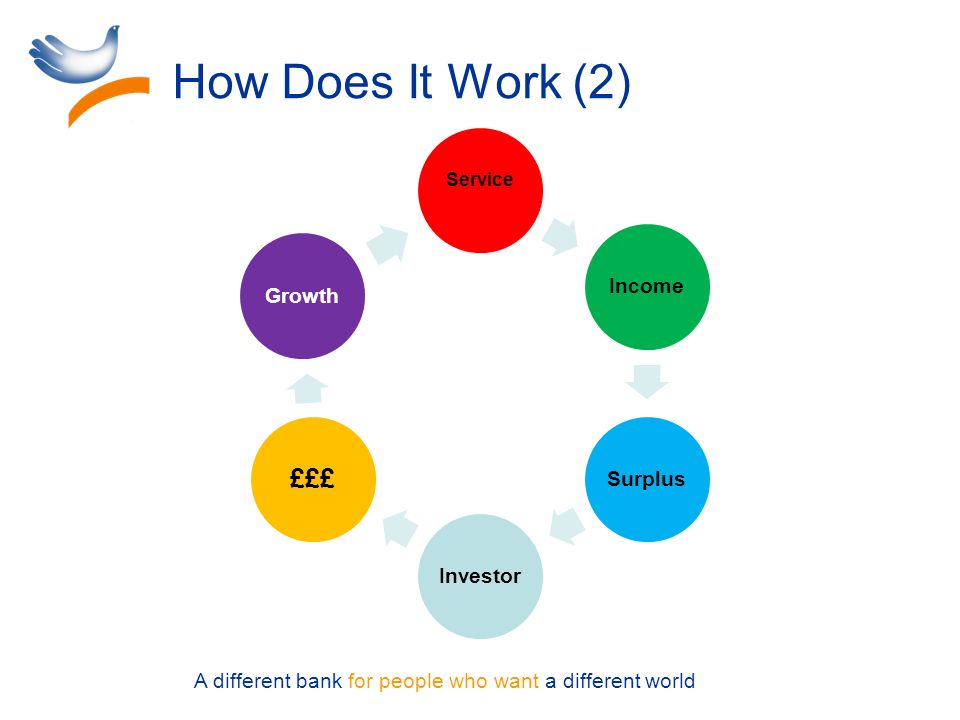 How Does It Work (2)

Service

Income

Surplus

Investor

£££

Growth

A different bank for people who want a different world